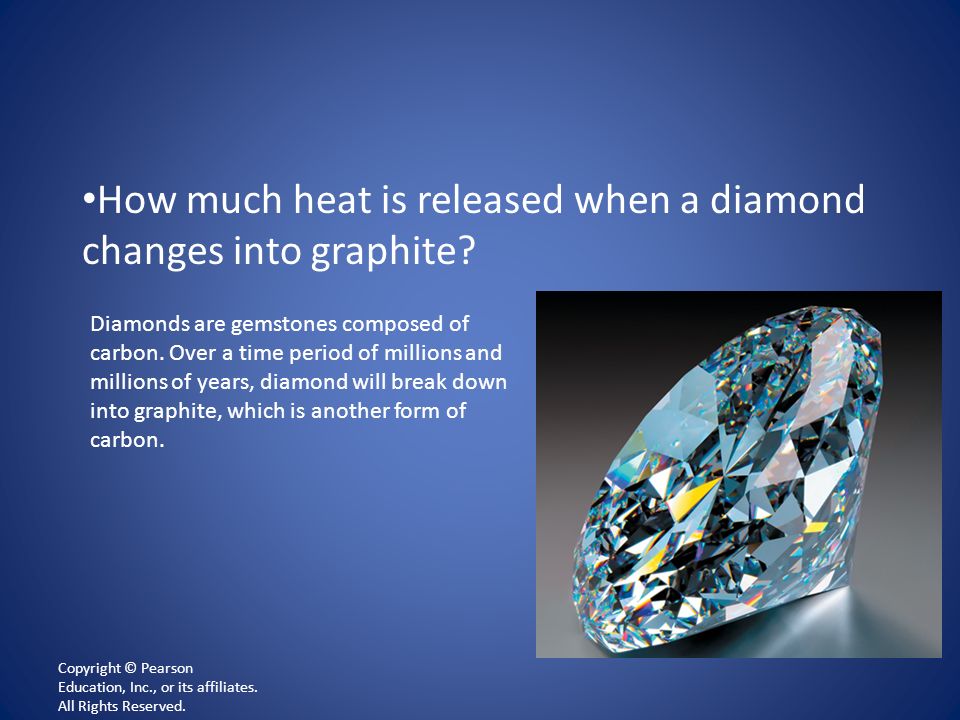 •How much heat is released when a diamond changes into graphite?

Diamonds are gemstones composed of carbon. Over a time period of millions and millions of years, diamond will break down into graphite, which is another form of carbon.

Copyright © Pearson Education, Inc., or its affiliates. All Rights Reserved.